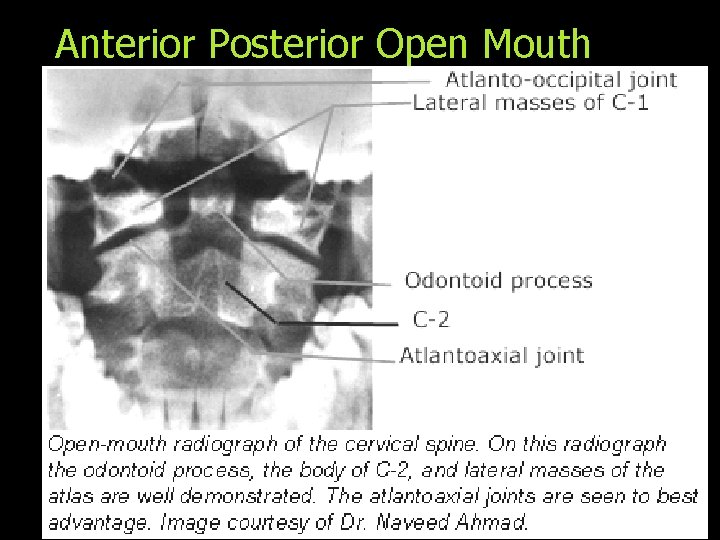 Anterior Posterior Open Mouth

Atlanto-occipital joint
Lateral masses of C-1
Odontoid process
C-2
Atlantoaxial joint

Open-mouth radiograph of the cervical spine. On this radiograph the odontoid process, the body of C-2, and lateral masses of the atlas are well demonstrated. The atlantoaxial joints are seen to best advantage. Image courtesy of Dr. Naveed Ahmad.